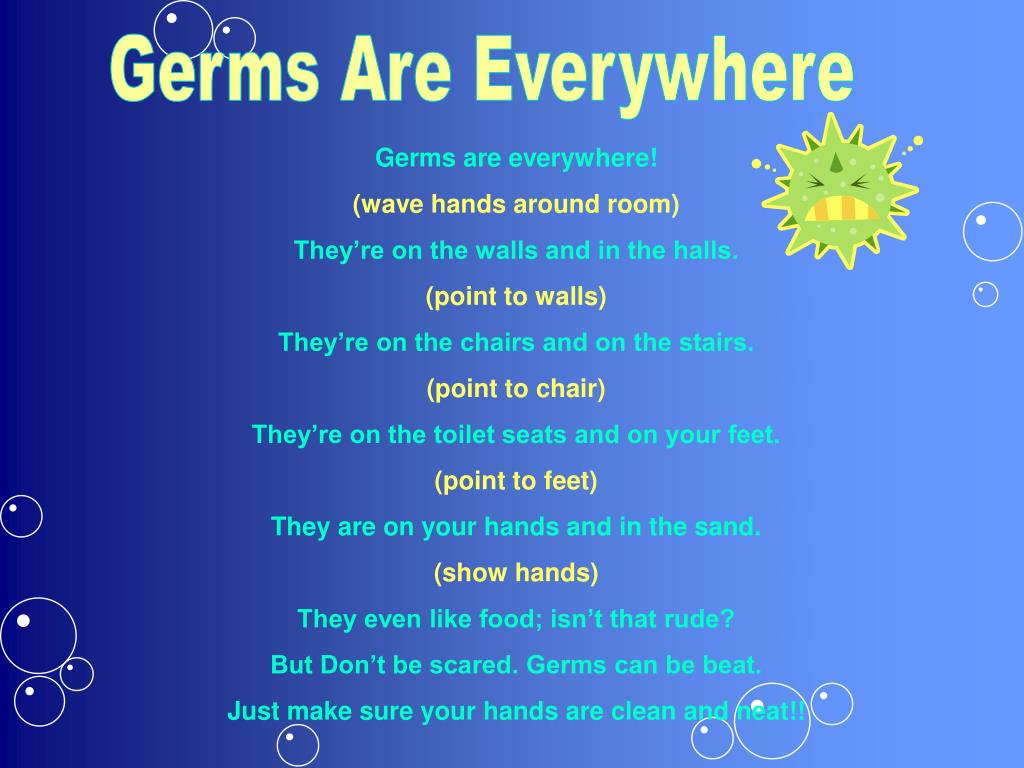 Germs Are Everywhere

Germs are everywhere!

(wave hands around room)

They’re on the walls and in the halls.

(point to walls)

They’re on the chairs and on the stairs.

(point to chair)

They’re on the toilet seats and on your feet.

(point to feet)

They are on your hands and in the sand.

(show hands)

They even like food; isn’t that rude?

But Don’t be scared. Germs can be beat.

Just make sure your hands are clean and neat!!